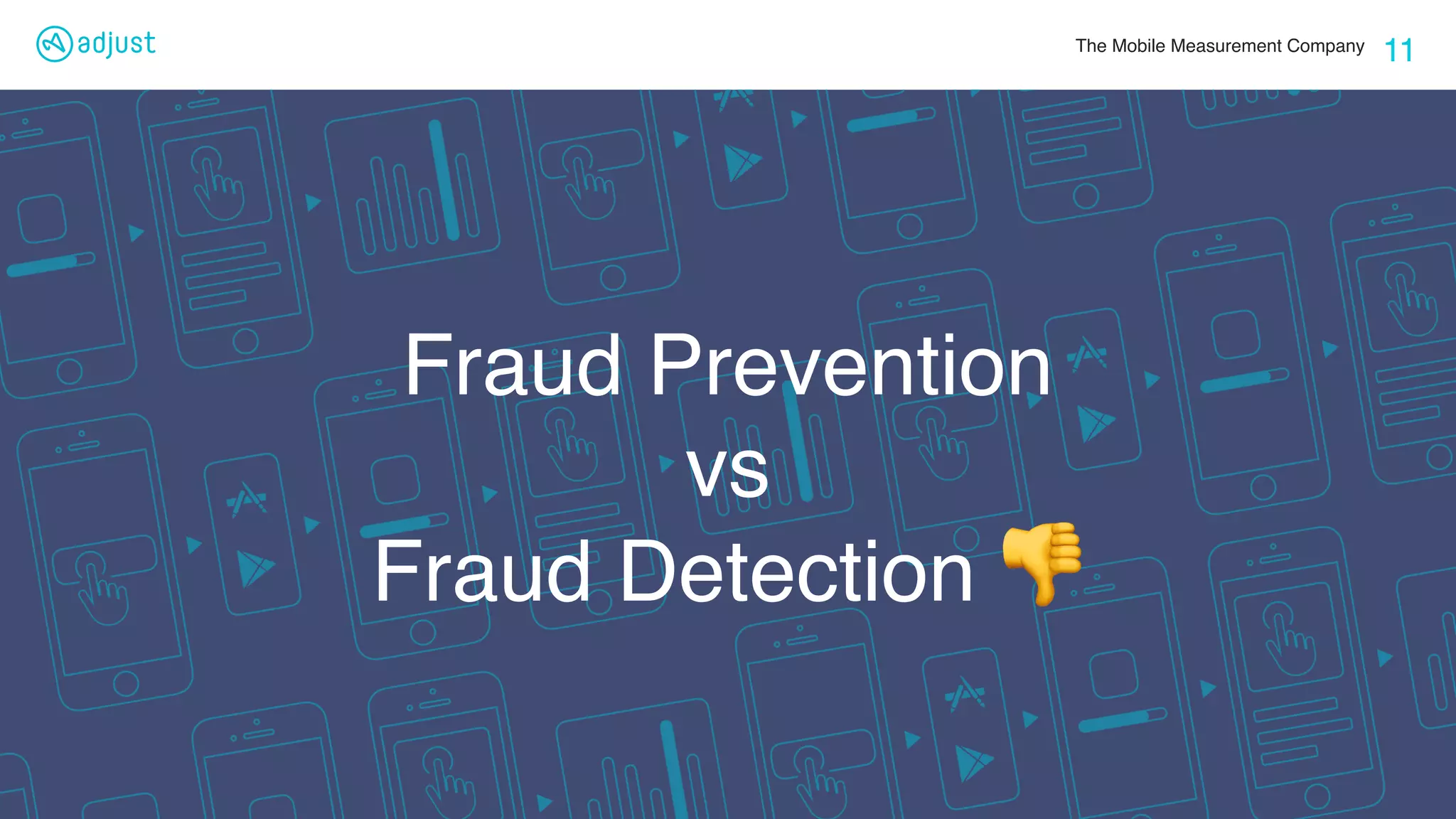 adjust

The Mobile Measurement Company 11

Fraud Prevention
vs
Fraud Detection 👎